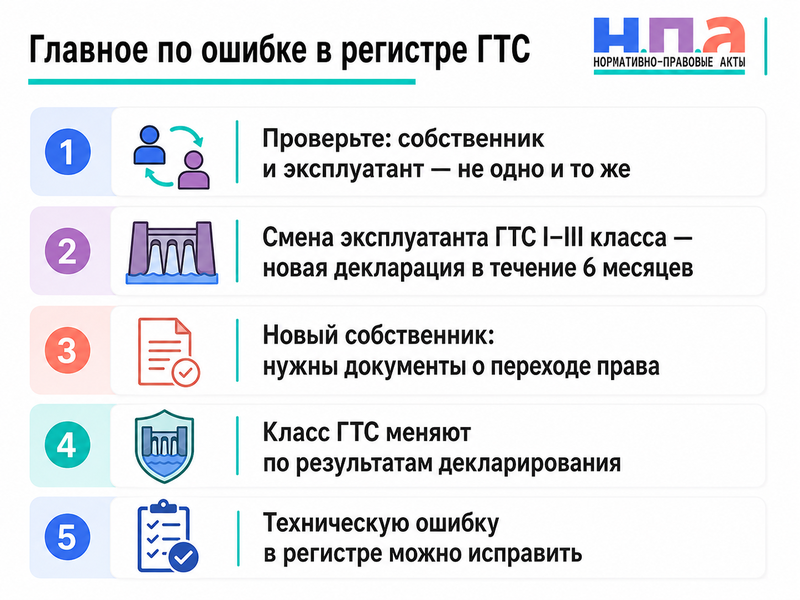 Главное по ошибке в регистре ГТС

Н.П.А
НОРМАТИВНО-ПРАВОВЫЕ АКТЫ

1
Проверьте: собственник и эксплуатант — не одно и то же

2
Смена эксплуатанта ГТС I–III класса — новая декларация в течение 6 месяцев

3
Новый собственник: нужны документы о переходе права

4
Класс ГТС меняют по результатам декларирования

5
Техническую ошибку в регистре можно исправить